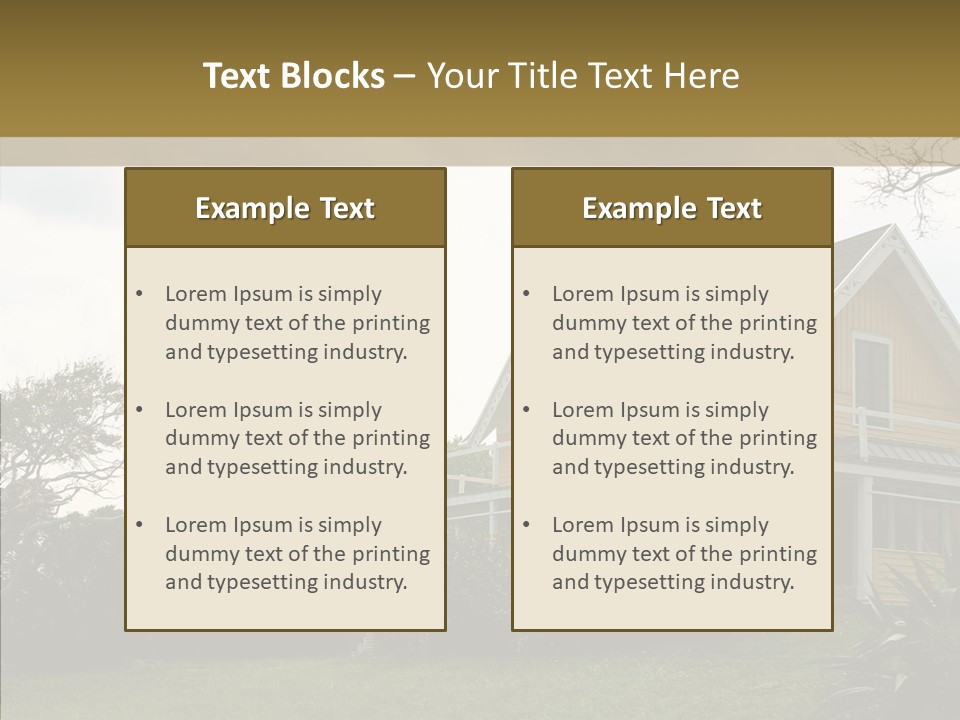 Text Blocks – Your Title Text Here

Example Text

• Lorem Ipsum is simply dummy text of the printing and typesetting industry.

• Lorem Ipsum is simply dummy text of the printing and typesetting industry.

• Lorem Ipsum is simply dummy text of the printing and typesetting industry.

Example Text

• Lorem Ipsum is simply dummy text of the printing and typesetting industry.

• Lorem Ipsum is simply dummy text of the printing and typesetting industry.

• Lorem Ipsum is simply dummy text of the printing and typesetting industry.